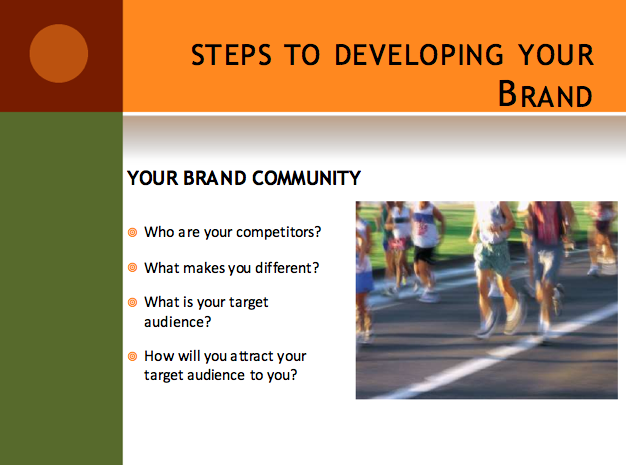 STEPS TO DEVELOPING YOUR BRAND

YOUR BRAND COMMUNITY

Who are your competitors?

What makes you different?

What is your target audience?

How will you attract your target audience to you?